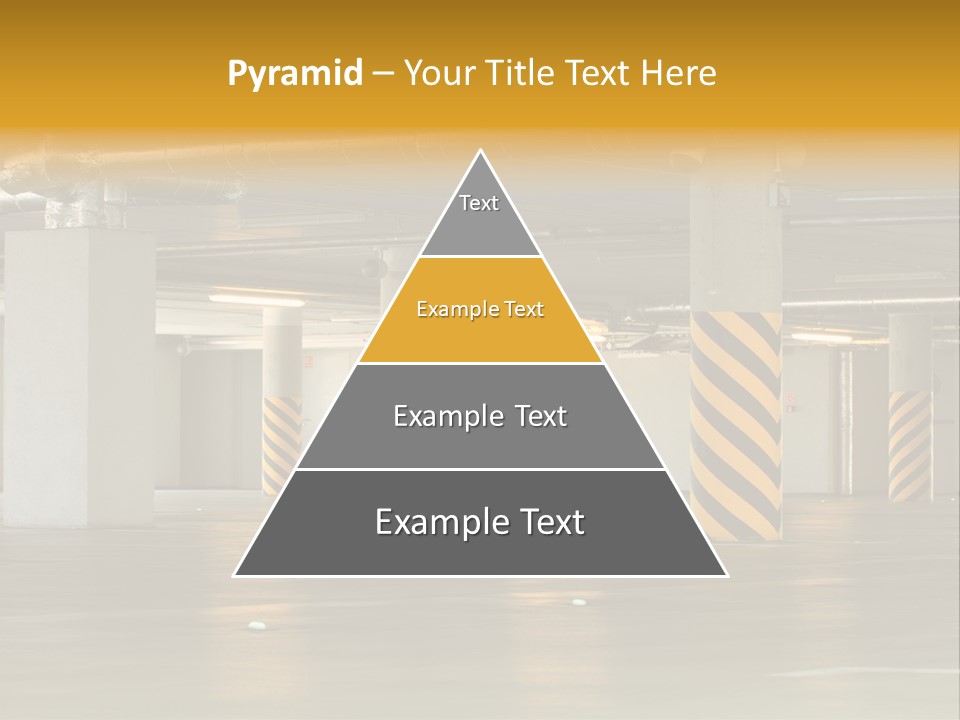 Pyramid – Your Title Text Here

Text

Example Text

Example Text

Example Text